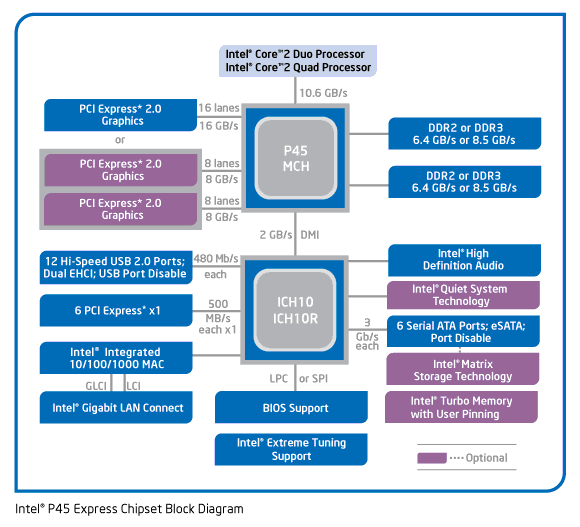 Intel® Core™2 Duo Processor
Intel® Core™2 Quad Processor

10.6 GB/s

PCI Express* 2.0 Graphics

16 lanes
16 GB/s

or

PCI Express* 2.0 Graphics

8 lanes
8 GB/s

PCI Express* 2.0 Graphics

8 lanes
8 GB/s

P45 MCH

DDR2 or DDR3
6.4 GB/s or 8.5 GB/s

DDR2 or DDR3
6.4 GB/s or 8.5 GB/s

2 GB/s DMI

12 Hi-Speed USB 2.0 Ports; Dual EHCI; USB Port Disable

480 Mb/s each

6 PCI Express* x1

500 MB/s each x1

Intel® Integrated 10/100/1000 MAC

GLCI LCI

Intel® Gigabit LAN Connect

ICH10
ICH10R

LPC or SPI

BIOS Support

Intel® Extreme Tuning Support

Intel® High Definition Audio

Intel® Quiet System Technology

3 Gb/s each

6 Serial ATA Ports; eSATA; Port Disable

Intel® Matrix Storage Technology

Intel® Turbo Memory with User Pinning

Optional

Intel® P45 Express Chipset Block Diagram